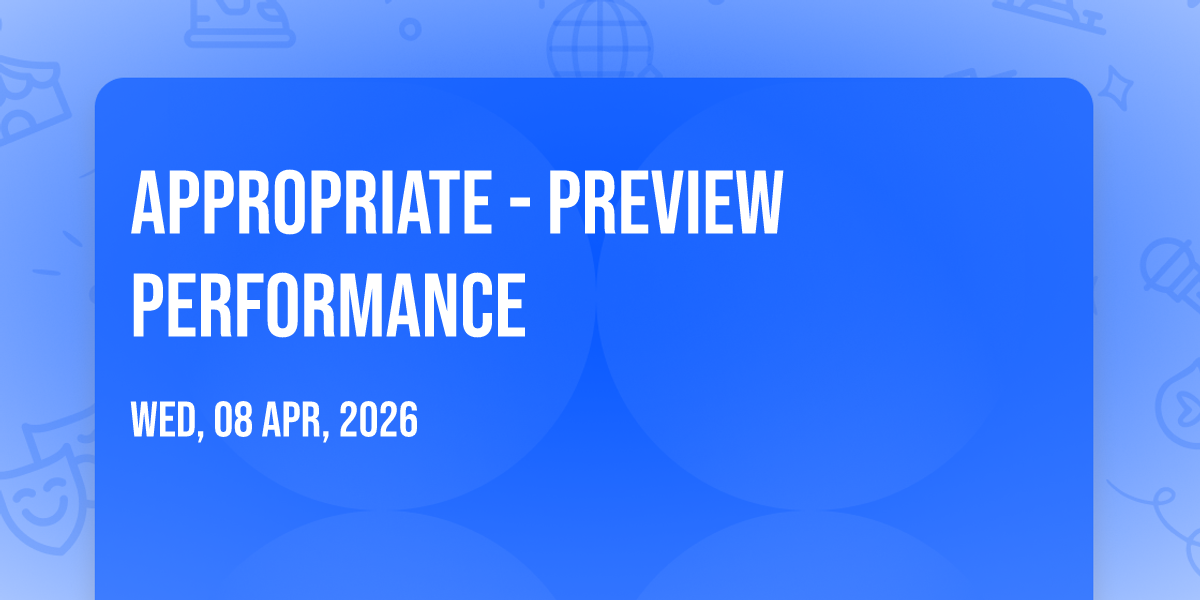 APPROPRIATE - PREVIEW PERFORMANCE

WED, 08 APR, 2026